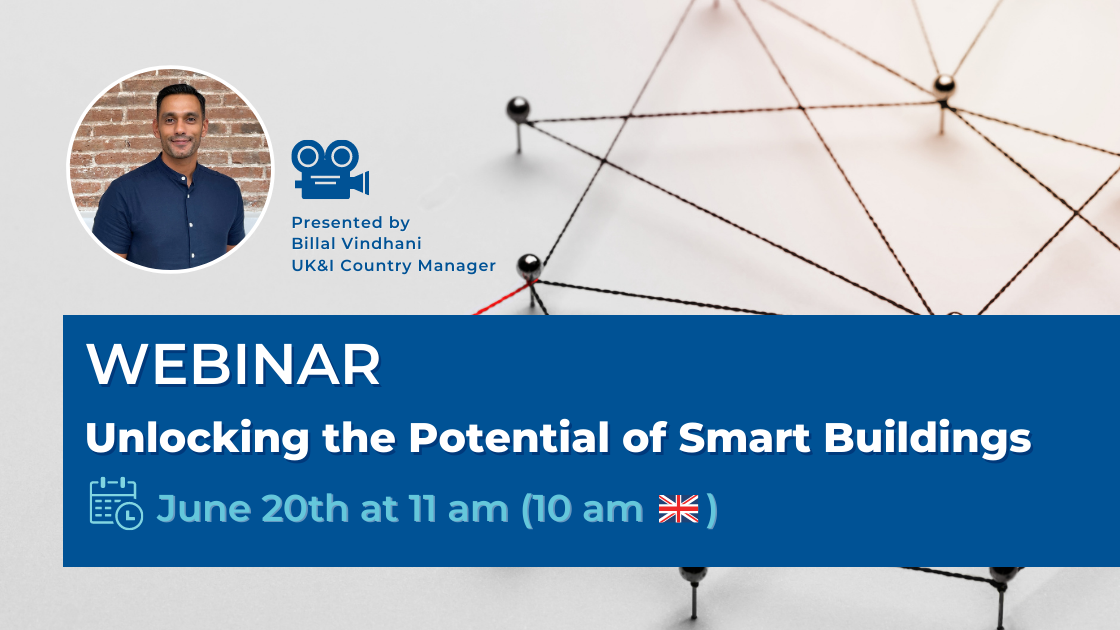 Presented by
Billal Vindhani
UK&I Country Manager

WEBINAR

Unlocking the Potential of Smart Buildings

June 20th at 11 am (10 am 🇬🇧)